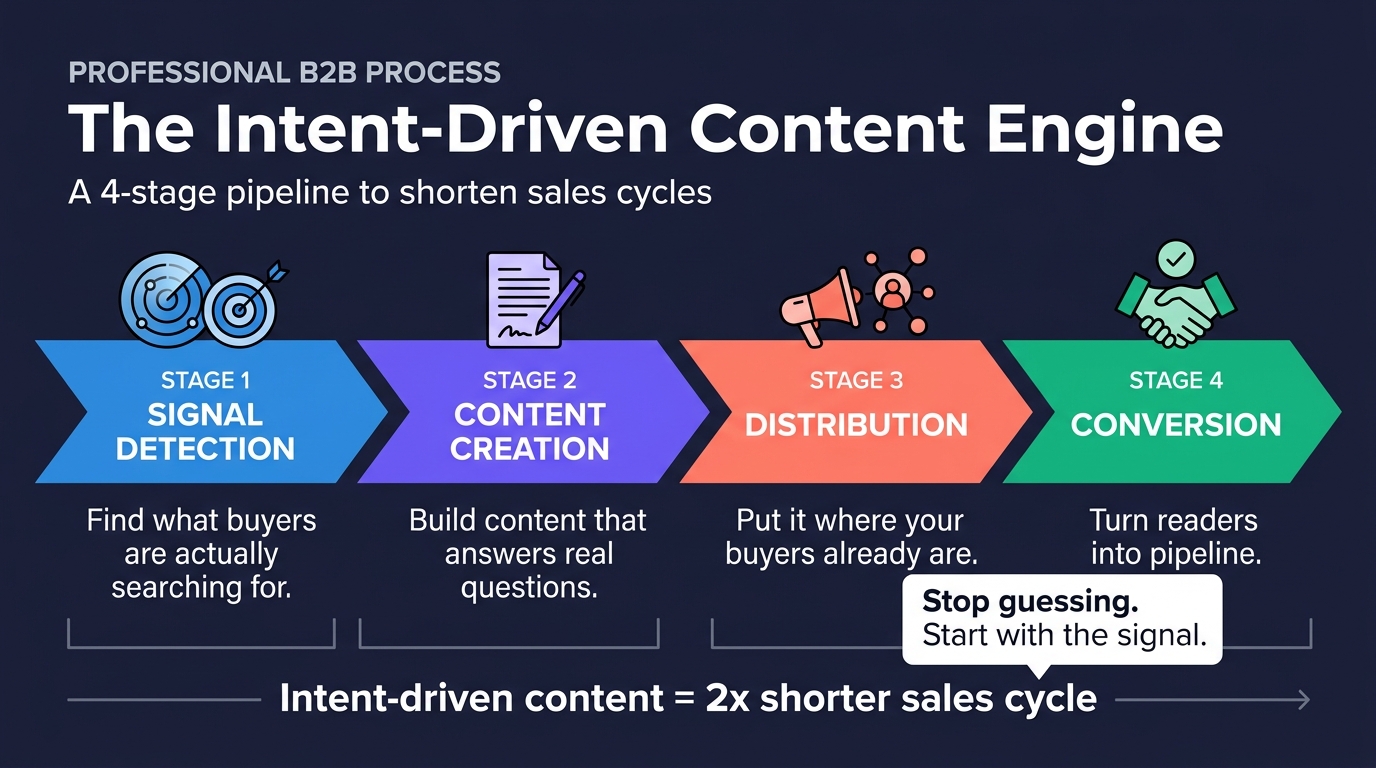 PROFESSIONAL B2B PROCESS

The Intent-Driven Content Engine

A 4-stage pipeline to shorten sales cycles

STAGE 1
SIGNAL DETECTION

Find what buyers are actually searching for.

STAGE 2
CONTENT CREATION

Build content that answers real questions.

STAGE 3
DISTRIBUTION

Put it where your buyers already are.

STAGE 4
CONVERSION

Turn readers into pipeline.

Stop guessing.
Start with the signal.

Intent-driven content = 2x shorter sales cycle